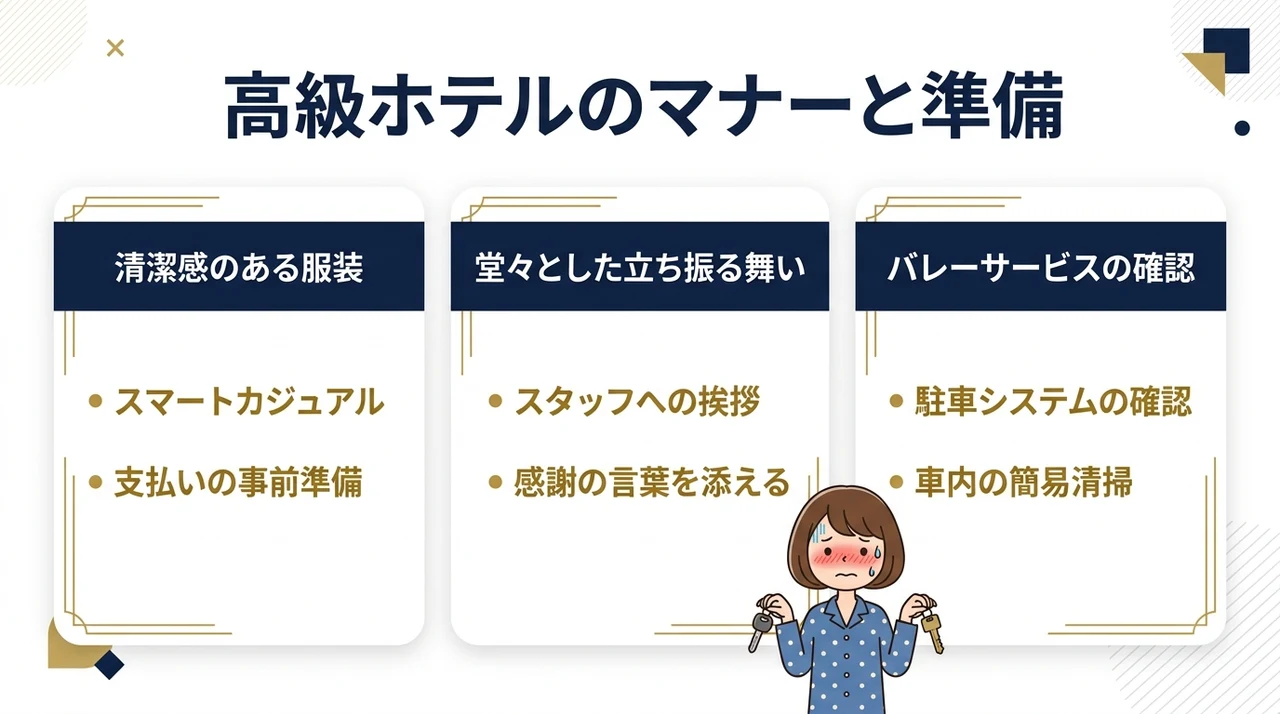 高級ホテルのマナーと準備

清潔感のある服装

• スマートカジュアル
• 支払いの事前準備

堂々とした立ち振る舞い

• スタッフへの挨拶
• 感謝の言葉を添える

バレーサービスの確認

• 駐車システムの確認
• 車内の簡易清掃